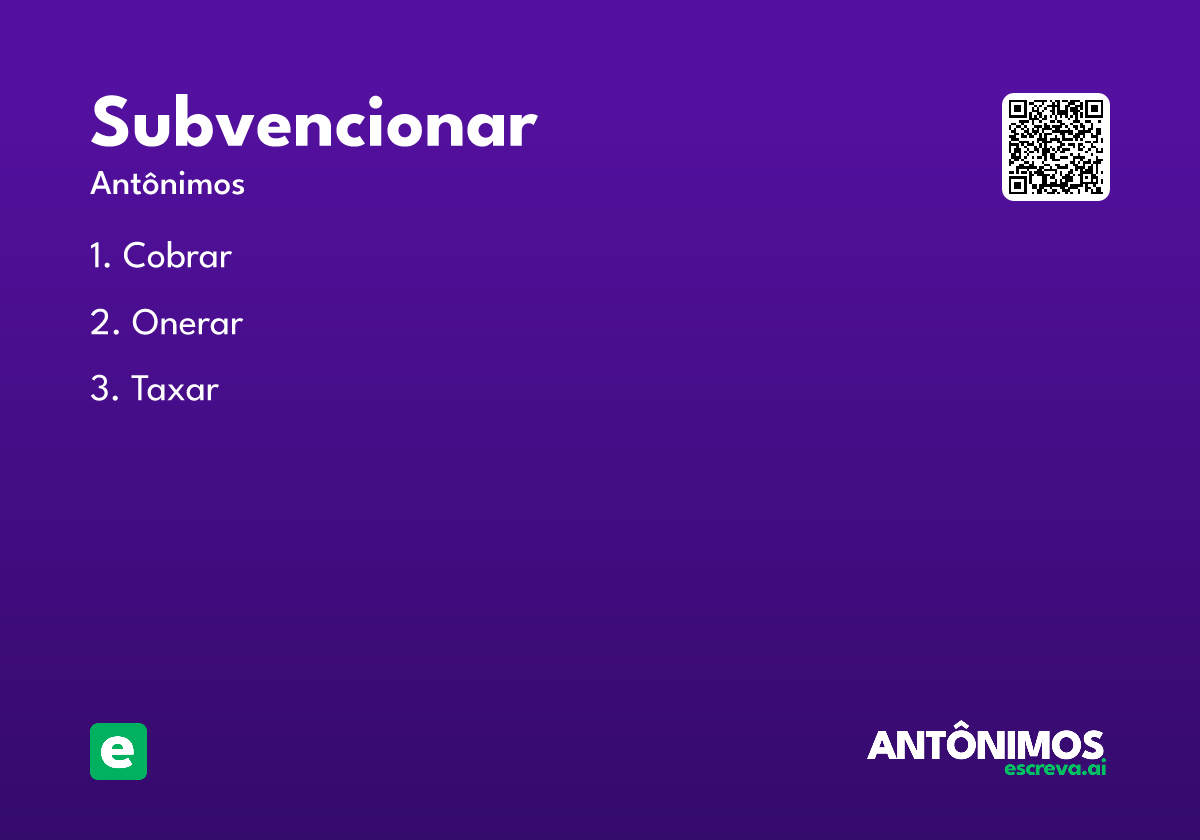 Subvencionar
Antônimos

1. Cobrar

2. Onerar

3. Taxar

e

ANTÔNIMOS
escreva.ai